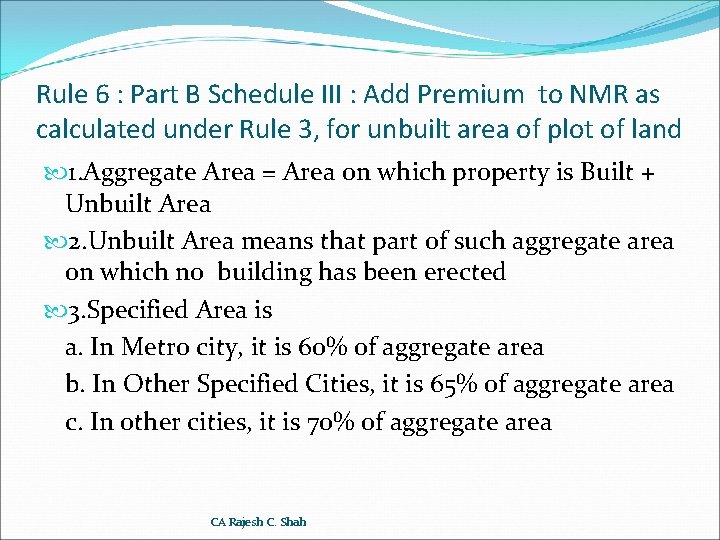 Rule 6 : Part B Schedule III : Add Premium to NMR as calculated under Rule 3, for unbuilt area of plot of land

1.Aggregate Area = Area on which property is Built + Unbuilt Area

2.Unbuilt Area means that part of such aggregate area on which no building has been erected

3.Specified Area is

a. In Metro city, it is 60% of aggregate area

b. In Other Specified Cities, it is 65% of aggregate area

c. In other cities, it is 70% of aggregate area

CA Rajesh C. Shah